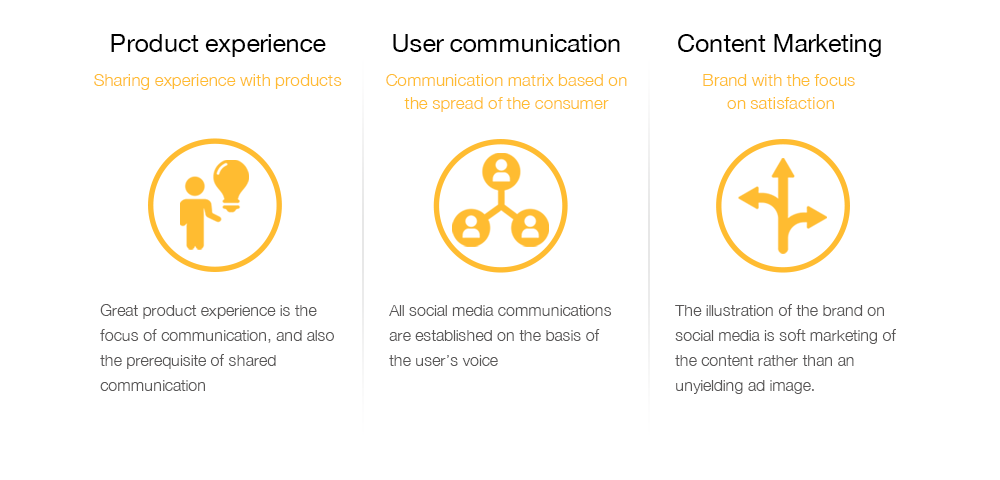 Product experience

Sharing experience with products

Great product experience is the focus of communication, and also the prerequisite of shared communication

User communication

Communication matrix based on the spread of the consumer

All social media communications are established on the basis of the user's voice

Content Marketing

Brand with the focus on satisfaction

The illustration of the brand on social media is soft marketing of the content rather than an unyielding ad image.